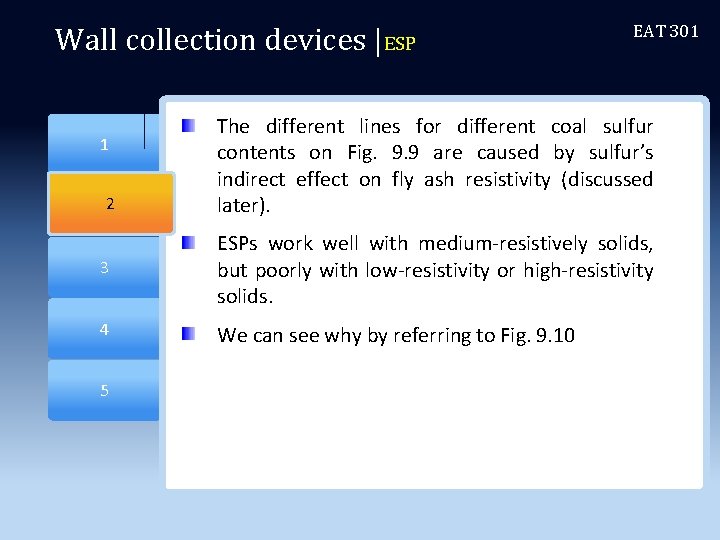 Wall collection devices |ESP

EAT 301

1

2

3

4

5

The different lines for different coal sulfur contents on Fig. 9.9 are caused by sulfur's indirect effect on fly ash resistivity (discussed later).

ESPs work well with medium-resistively solids, but poorly with low-resistivity or high-resistivity solids.

We can see why by referring to Fig. 9.10